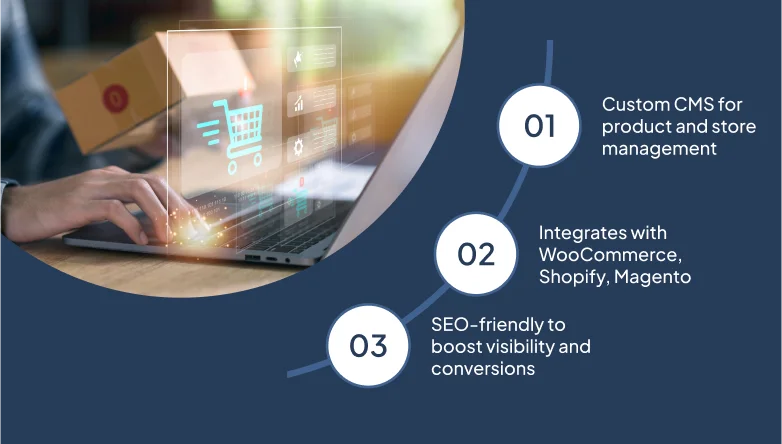 01

Custom CMS for product and store management

02

Integrates with WooCommerce, Shopify, Magento

03

SEO-friendly to boost visibility and conversions